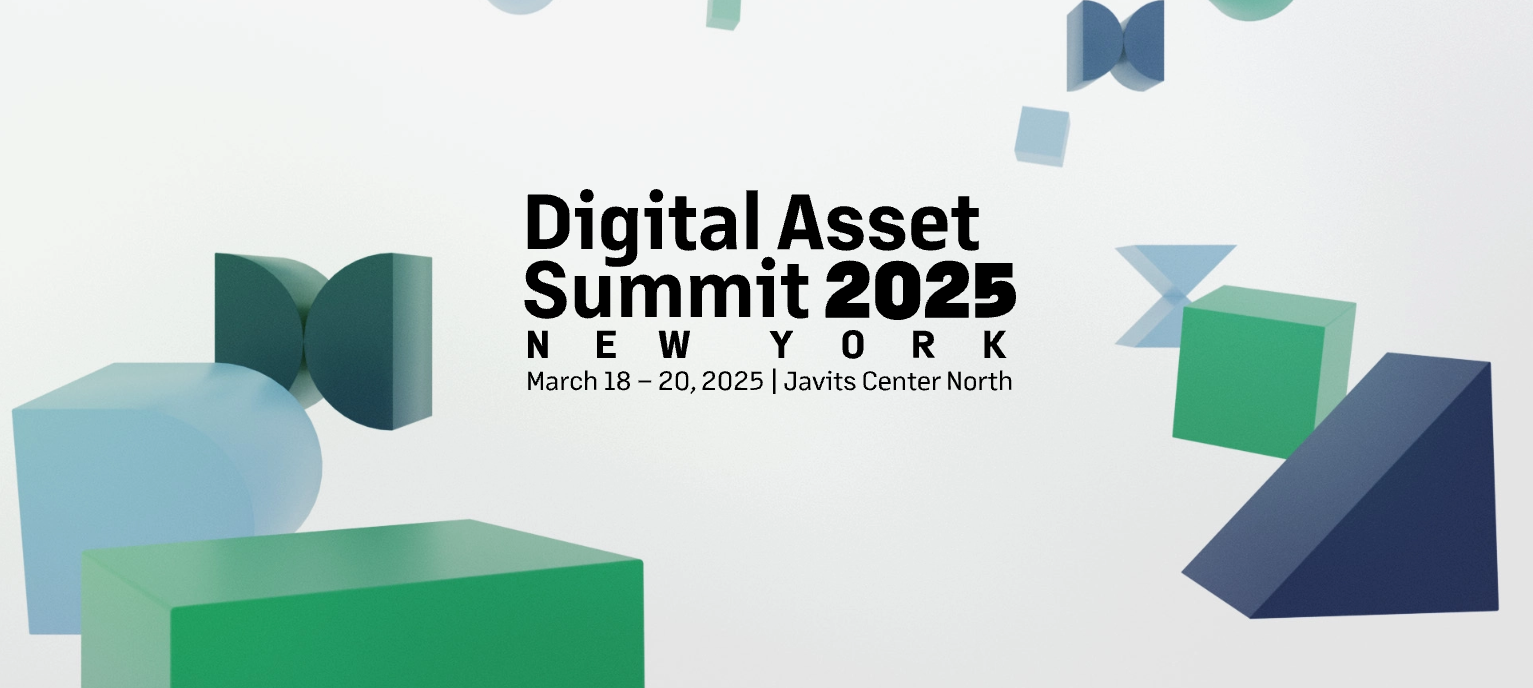 Digital Asset Summit 2025
NEW YORK
March 18 – 20, 2025 | Javits Center North